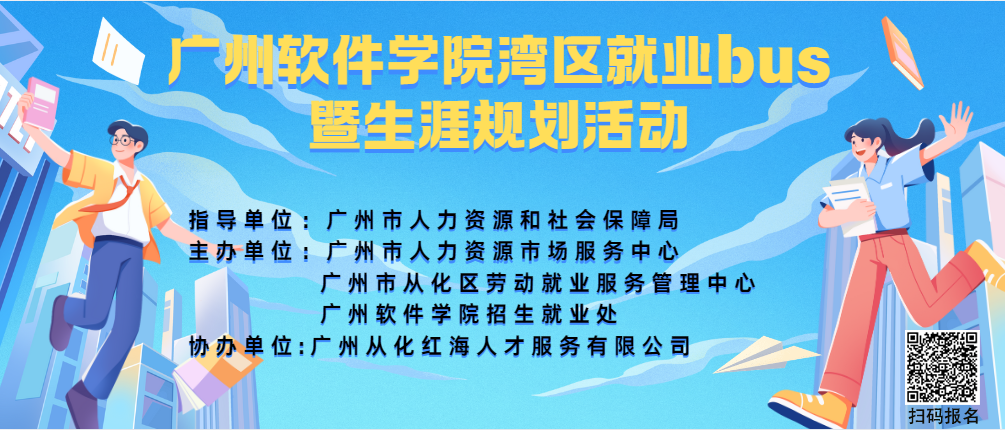 广州软件学院湾区就业bus
暨生涯规划活动

指导单位：广州市人力资源和社会保障局
主办单位：广州市人力资源市场服务中心
广州市从化区劳动就业服务管理中心
广州软件学院招生就业处
协办单位:广州从化红海人才服务有限公司

扫码报名